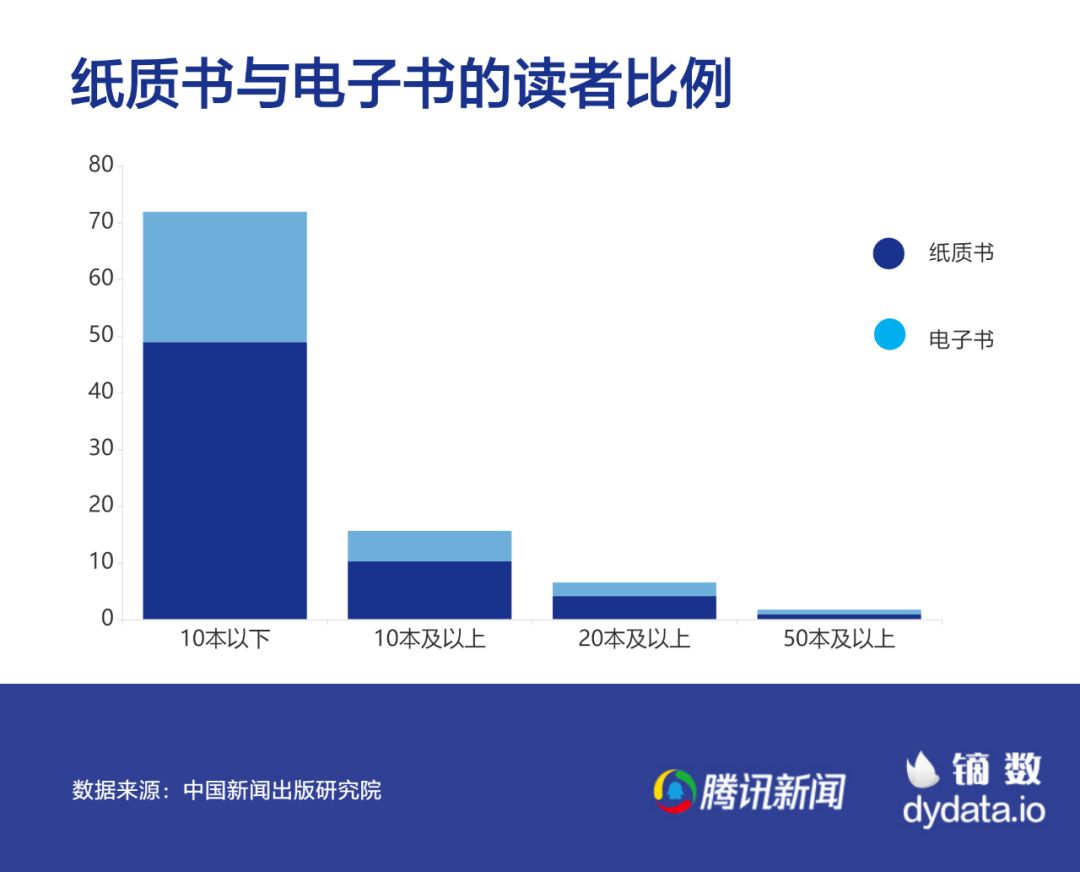 纸质书与电子书的读者比例

80
70
60
50
40
30
20
10
0

纸质书
电子书

10本以下
10本及以上
20本及以上
50本及以上

数据来源：中国新闻出版研究院

腾讯新闻

镝数
dydata.io